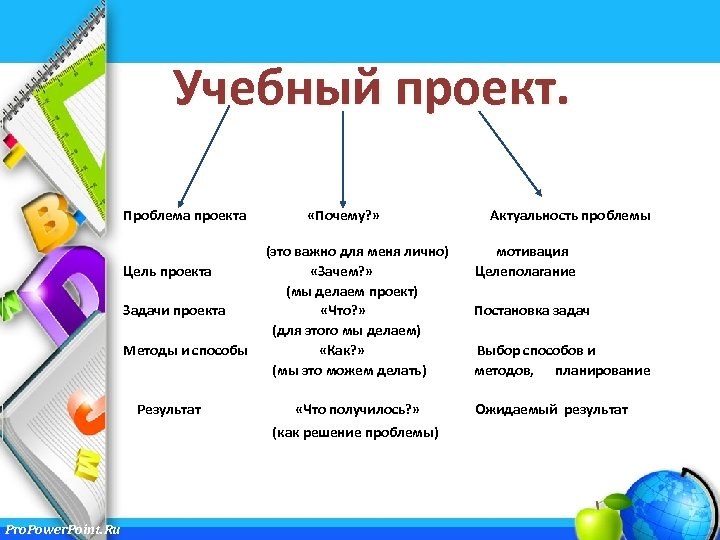 Учебный проект.

Проблема проекта «Почему?» Актуальность проблемы

(это важно для меня лично) мотивация

Цель проекта «Зачем?» Целеполагание

(мы делаем проект)

Задачи проекта «Что?» Постановка задач

(для этого мы делаем)

Методы и способы «Как?» Выбор способов и

(мы это можем делать) методов, планирование

Результат «Что получилось?» Ожидаемый результат

(как решение проблемы)

ProPowerPoint.Ru